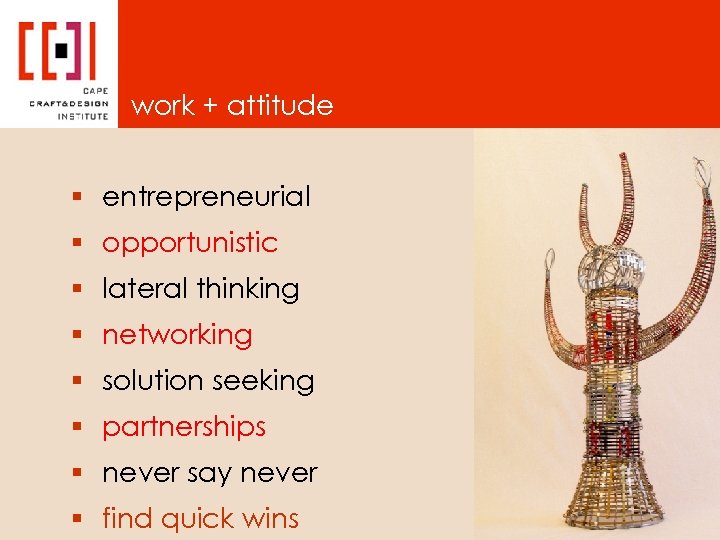 CAPE
CRAFT&DESIGN
INSTITUTE

work + attitude

- entrepreneurial
- opportunistic
- lateral thinking
- networking
- solution seeking
- partnerships
- never say never
- find quick wins